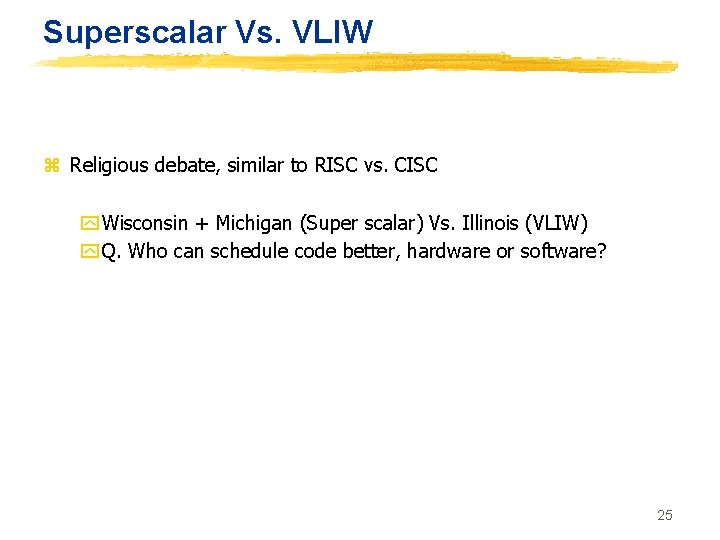 Superscalar Vs. VLIW

Religious debate, similar to RISC vs. CISC

Wisconsin + Michigan (Super scalar) Vs. Illinois (VLIW)
Q. Who can schedule code better, hardware or software?

25